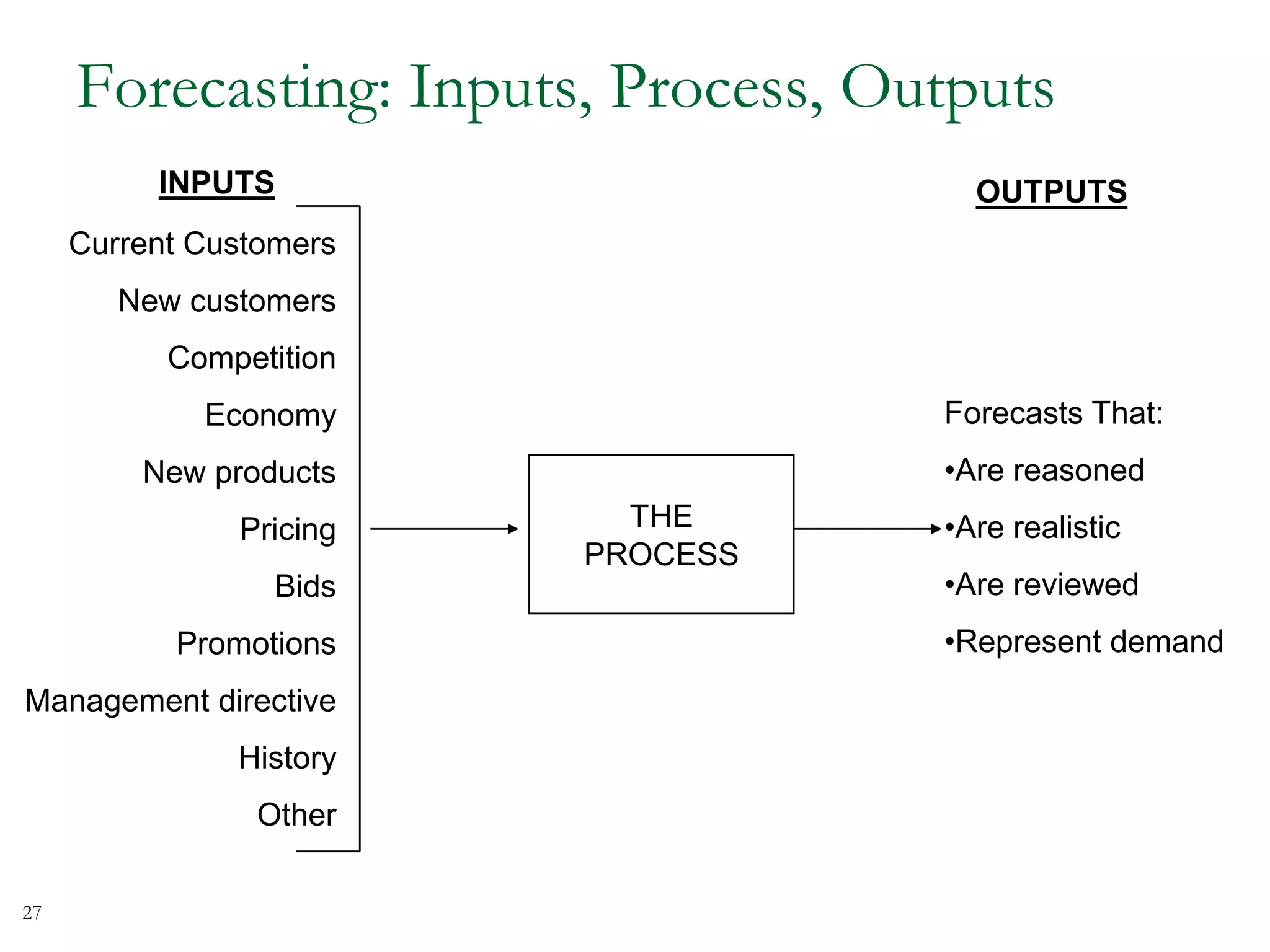 Forecasting: Inputs, Process, Outputs

INPUTS

Current Customers
New customers
Competition
Economy
New products
Pricing
Bids
Promotions
Management directive
History
Other

THE PROCESS

OUTPUTS

Forecasts That:
•Are reasoned
•Are realistic
•Are reviewed
•Represent demand

27